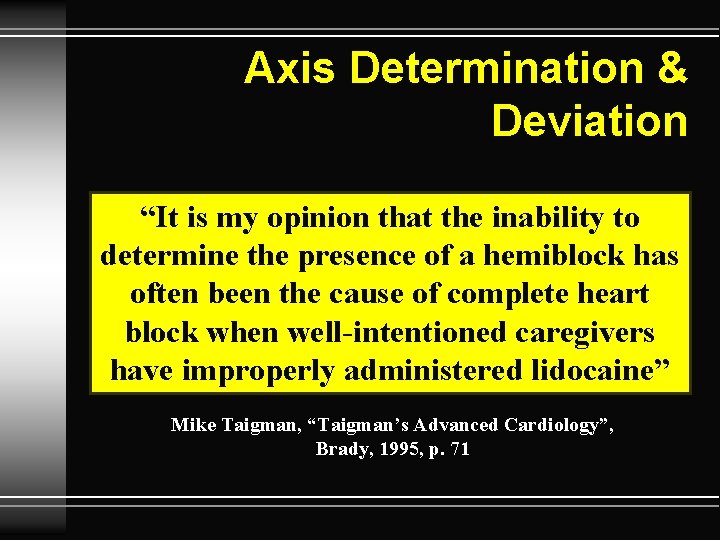 Axis Determination & Deviation

“It is my opinion that the inability to determine the presence of a hemiblock has often been the cause of complete heart block when well-intentioned caregivers have improperly administered lidocaine”

Mike Taigman, “Taigman’s Advanced Cardiology”, Brady, 1995, p. 71